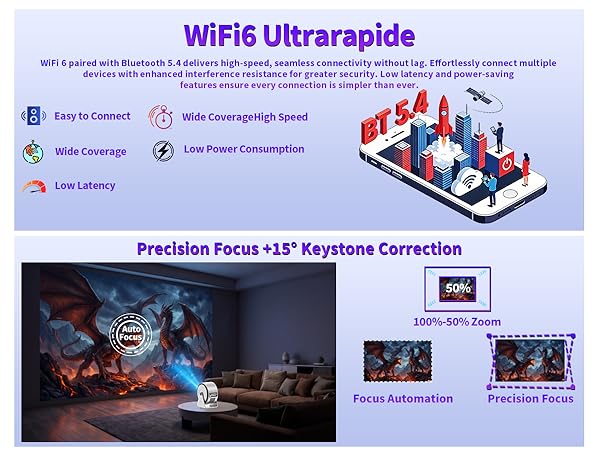 WiFi6 Ultrarapide

WiFi 6 paired with Bluetooth 5.4 delivers high-speed, seamless connectivity without lag. Effortlessly connect multiple devices with enhanced interference resistance for greater security. Low latency and power-saving features ensure every connection is simpler than ever.

Easy to Connect

Wide CoverageHigh Speed

Wide Coverage

Low Power Consumption

Low Latency

BT 5.4

Precision Focus +15° Keystone Correction

Auto Focus

50%

100%-50% Zoom

Focus Automation

Precision Focus